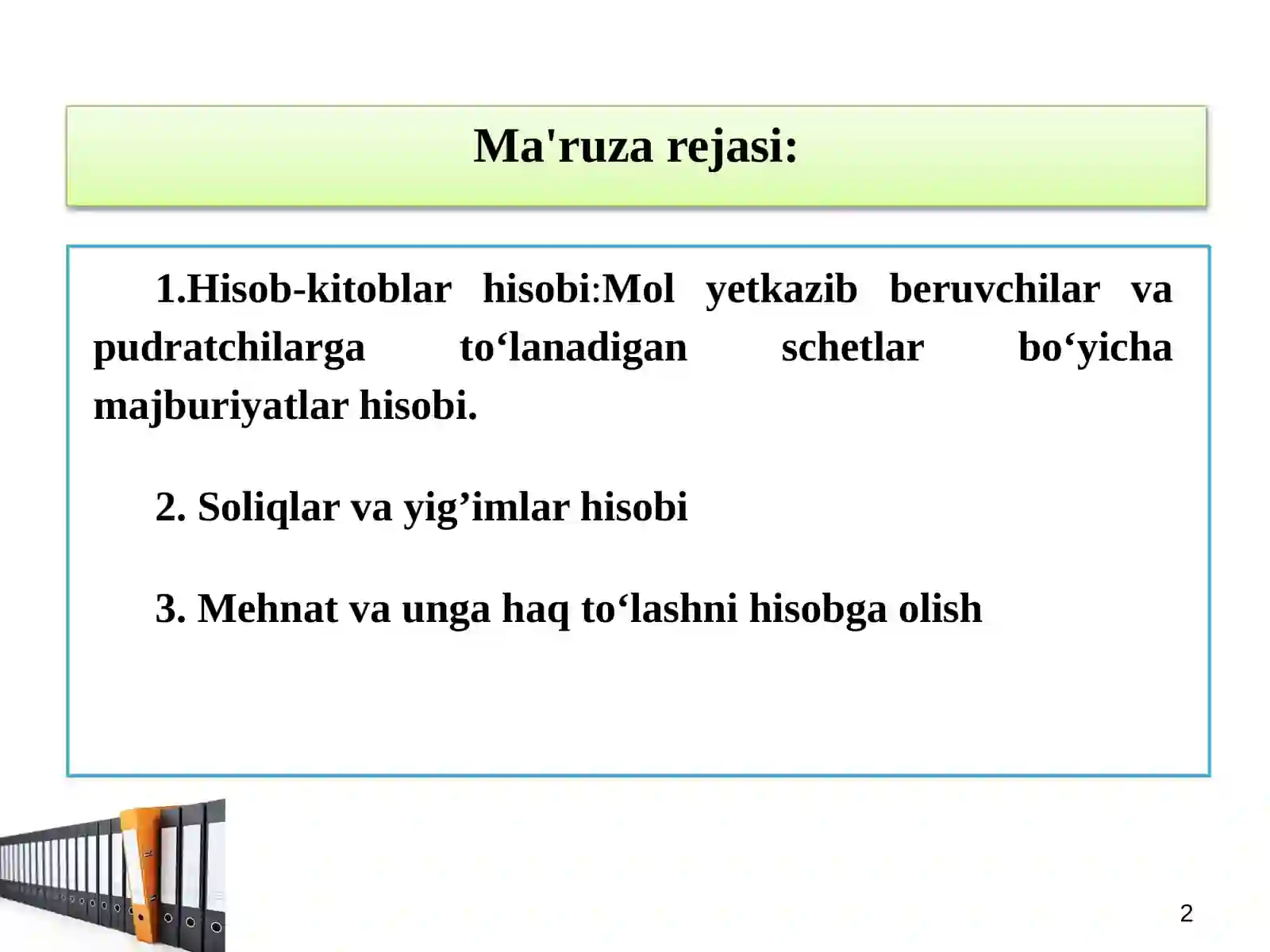 Ma'ruza rejasi:

1.Hisob-kitoblar hisobi:Mol yetkazib beruvchilar va pudratchilarga to‘lanadigan schetlar bo‘yicha majburiyatlar hisobi.

2. Soliqlar va yig’imlar hisobi

3. Mehnat va unga haq to‘lashni hisobga olish

2